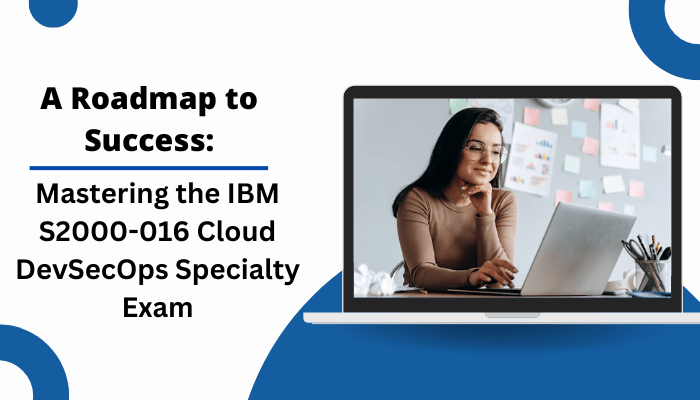 A Roadmap to Success:

Mastering the IBM S2000-016 Cloud DevSecOps Specialty Exam